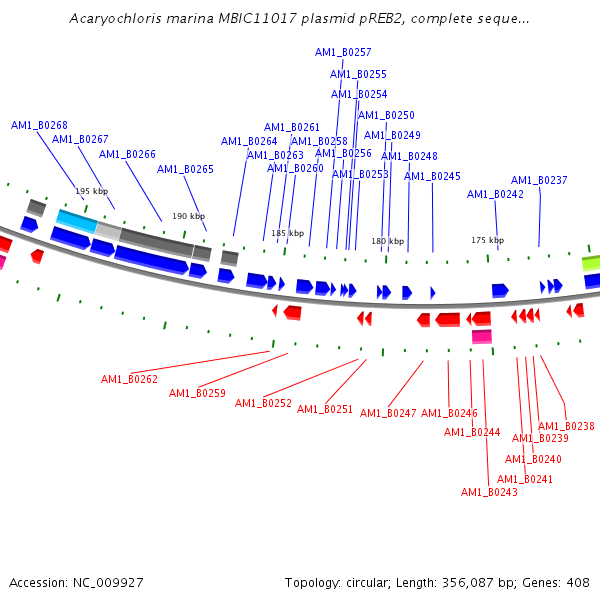 Acaryochloris marina MBIC11017 plasmid pREB2, complete seque...

AM1_B0257
AM1_B0255
AM1_B0254
AM1_B0250
AM1_B0268
AM1_B0261
AM1_B0249
AM1_B0267
AM1_B0264
AM1_B0258
AM1_B0266
AM1_B0263
AM1_B0256
AM1_B0248
AM1_B0265
AM1_B0260
AM1_B0253
AM1_B0245
AM1_B0237
AM1_B0242

195 kbp
190 kbp
185 kbp
180 kbp
175 kbp

AM1_B0262
AM1_B0259
AM1_B0252
AM1_B0251
AM1_B0247
AM1_B0246
AM1_B0244
AM1_B0238
AM1_B0239
AM1_B0240
AM1_B0241
AM1_B0243

Accession: NC_009927
Topology: circular; Length: 356,087 bp; Genes: 408